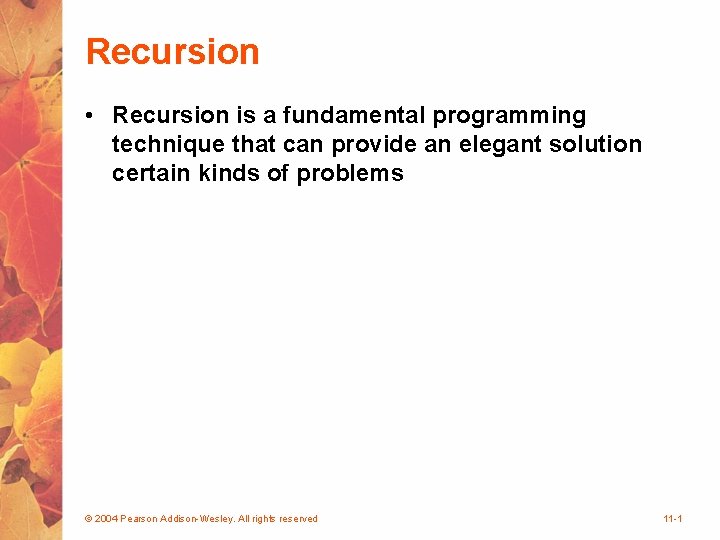 Recursion

• Recursion is a fundamental programming technique that can provide an elegant solution certain kinds of problems

© 2004 Pearson Addison-Wesley. All rights reserved

11-1